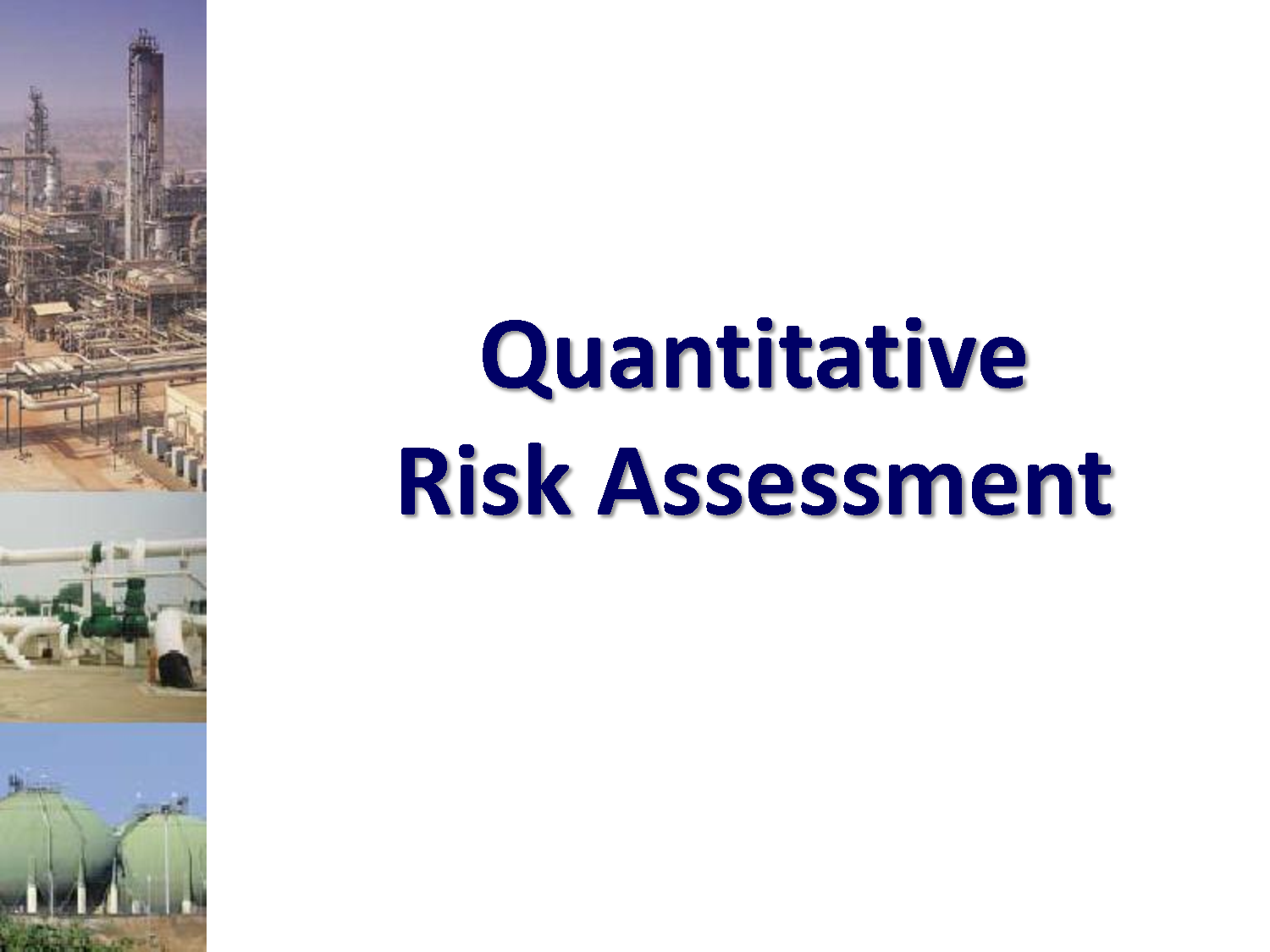 Quantitative
Risk Assessment